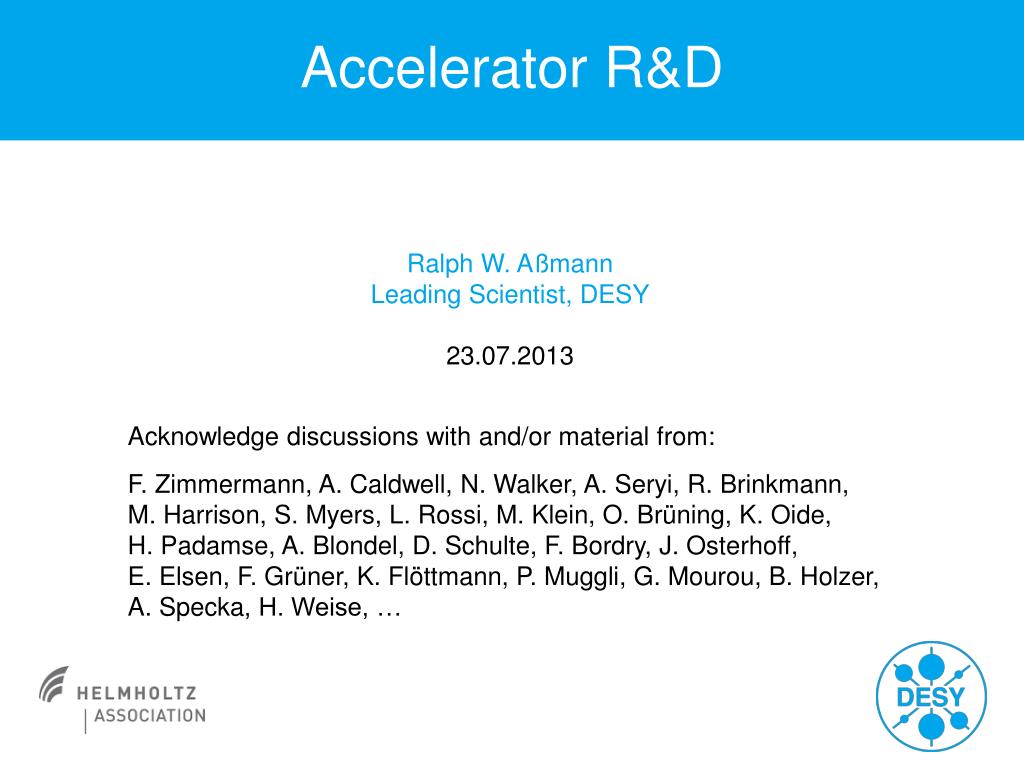 Accelerator R&D

Ralph W. Aßmann
Leading Scientist, DESY

23.07.2013

Acknowledge discussions with and/or material from:

F. Zimmermann, A. Caldwell, N. Walker, A. Seryi, R. Brinkmann, M. Harrison, S. Myers, L. Rossi, M. Klein, O. Brüning, K. Oide, H. Padamse, A. Blondel, D. Schulte, F. Bordry, J. Osterhoff, E. Elsen, F. Grüner, K. Flöttmann, P. Muggli, G. Mourou, B. Holzer, A. Specka, H. Weise, …

HELMHOLTZ
ASSOCIATION

DESY